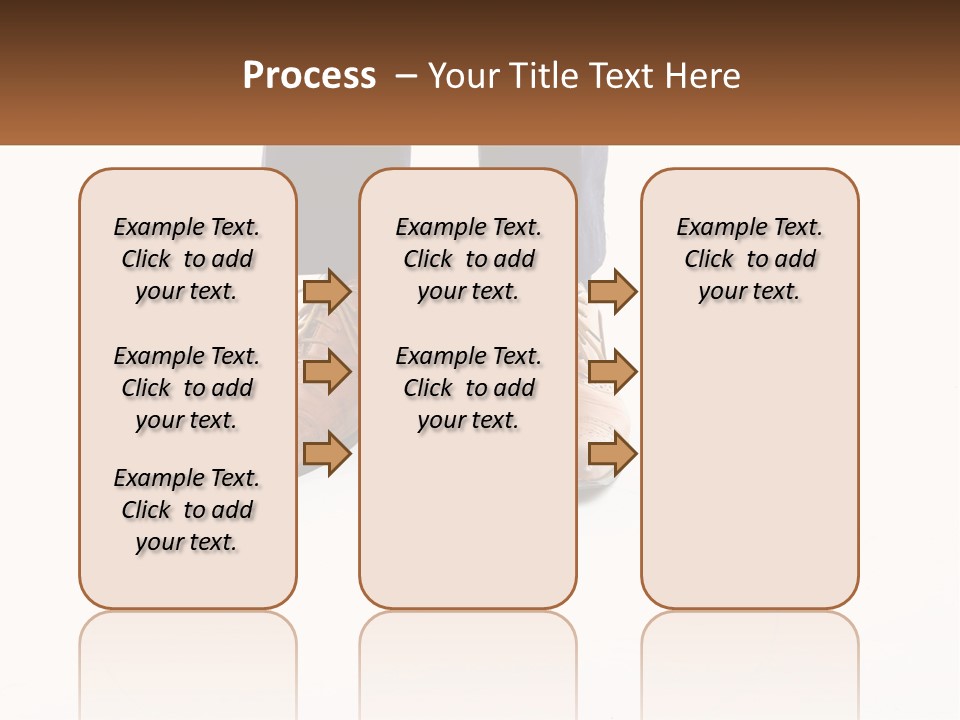 Process – Your Title Text Here

Example Text. Click to add your text.

Example Text. Click to add your text.

Example Text. Click to add your text.

Example Text. Click to add your text.

Example Text. Click to add your text.

Example Text. Click to add your text.